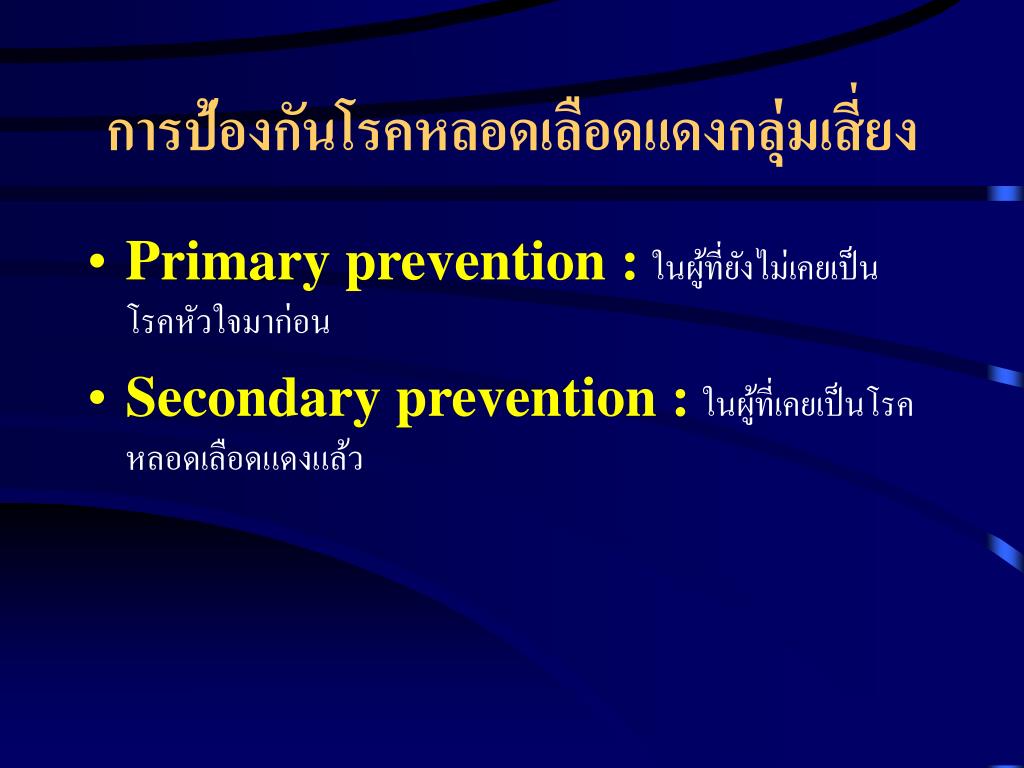 การป้องกันโรคหลอดเลือดแดงกลุ่มเสี่ยง

• Primary prevention : ในผู้ที่ยังไม่เคยเป็นโรคหัวใจมาก่อน

• Secondary prevention : ในผู้ที่เคยเป็นโรคหลอดเลือดแดงแล้ว